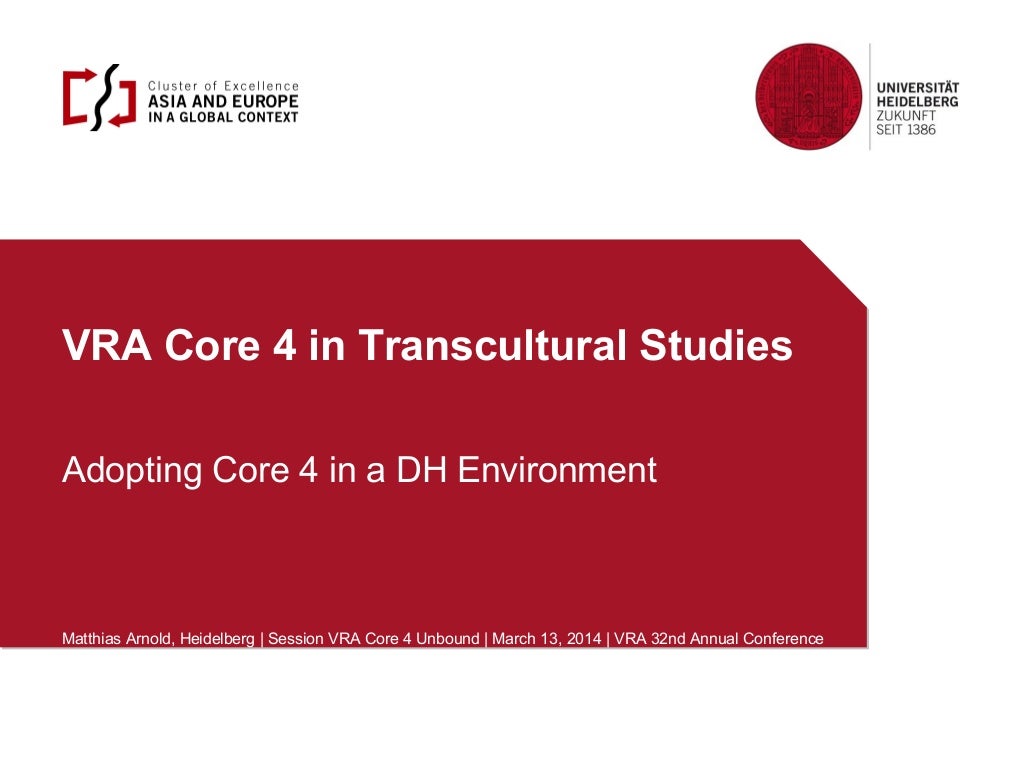 Cluster of Excellence
ASIA AND EUROPE
IN A GLOBAL CONTEXT

UNIVERSITÄT
HEIDELBERG
ZUKUNFT
SEIT 1386

VRA Core 4 in Transcultural Studies

Adopting Core 4 in a DH Environment

Matthias Arnold, Heidelberg | Session VRA Core 4 Unbound | March 13, 2014 | VRA 32nd Annual Conference